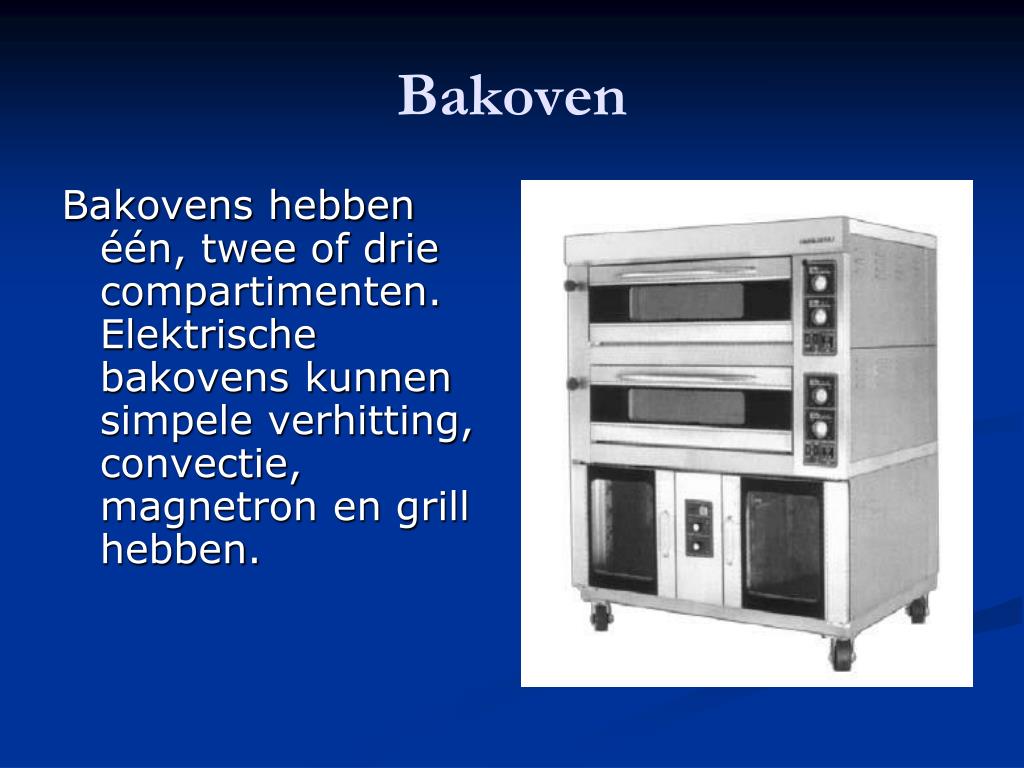 Bakoven

Bakovens hebben één, twee of drie compartimenten. Elektrische bakovens kunnen simpele verhitting, convectie, magnetron en grill hebben.